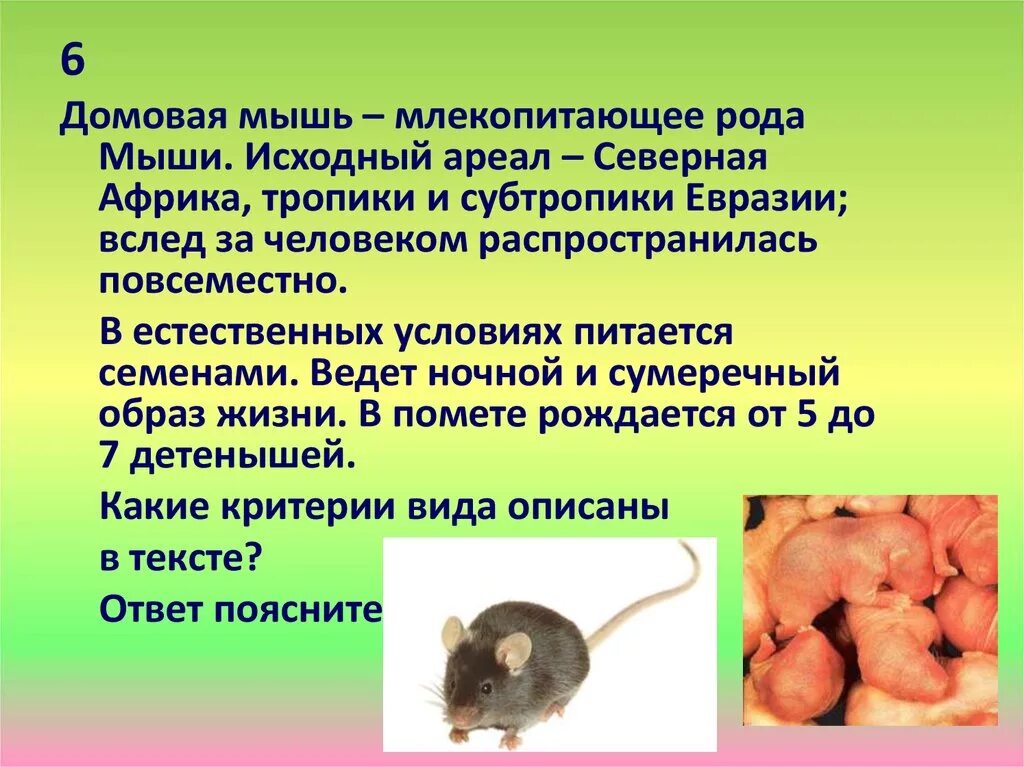 6

Домовая мышь – млекопитающее рода Мыши. Исходный ареал – Северная Африка, тропики и субтропики Евразии; вслед за человеком распространилась повсеместно.

В естественных условиях питается семенами. Ведет ночной и сумеречный образ жизни. В помете рождается от 5 до 7 детенышей.

Какие критерии вида описаны в тексте?

Ответ поясните